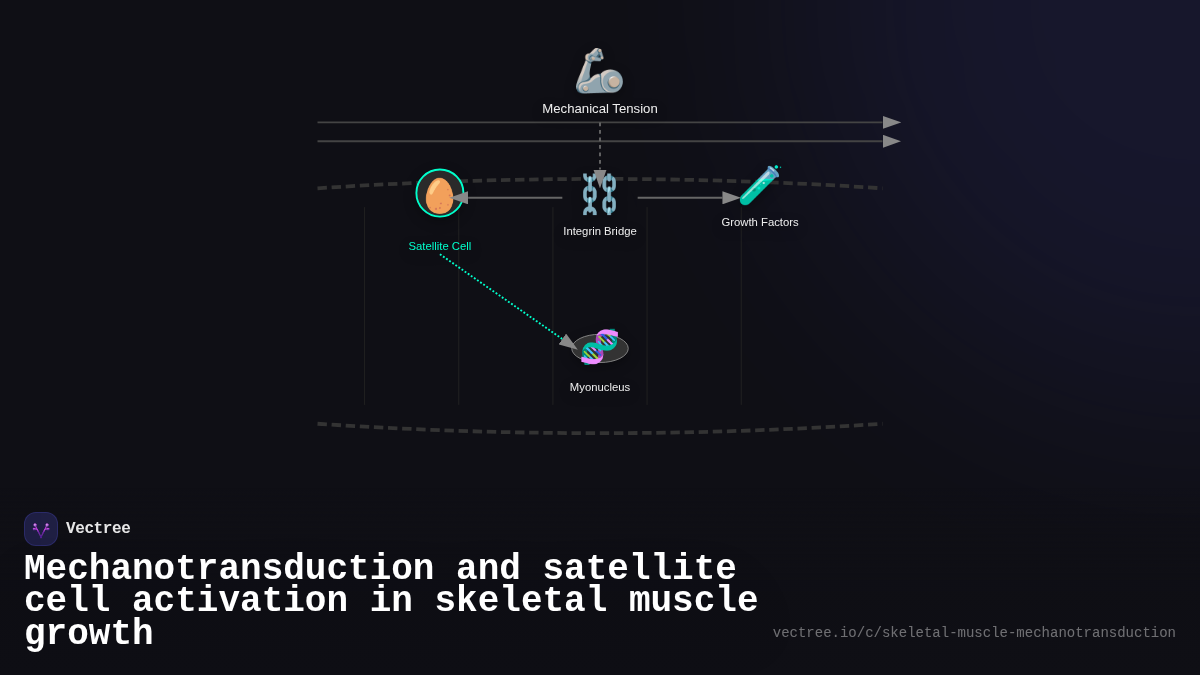 Mechanical Tension

Satellite Cell

Integrin Bridge

Growth Factors

Myonucleus

Vectree

Mechanotransduction and satellite cell activation in skeletal muscle growth

vectree.io/c/skeletal-muscle-mechanotransduction